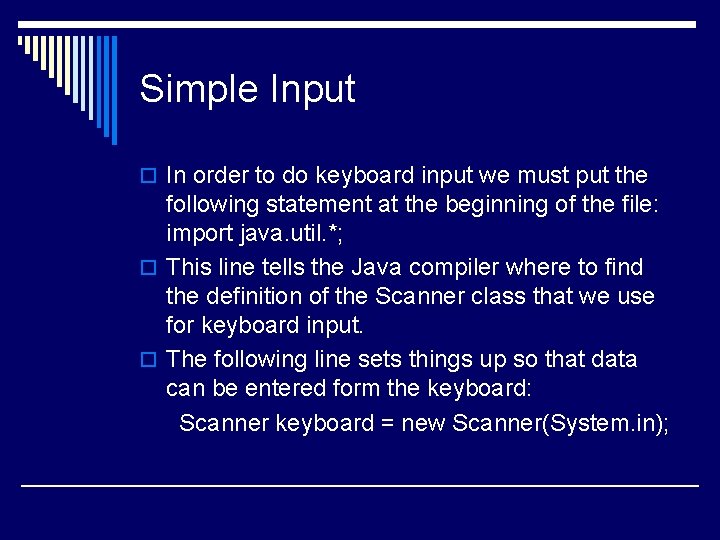 Simple Input

In order to do keyboard input we must put the following statement at the beginning of the file: import java.util.*;

This line tells the Java compiler where to find the definition of the Scanner class that we use for keyboard input.

The following line sets things up so that data can be entered form the keyboard:

Scanner keyboard = new Scanner(System.in);